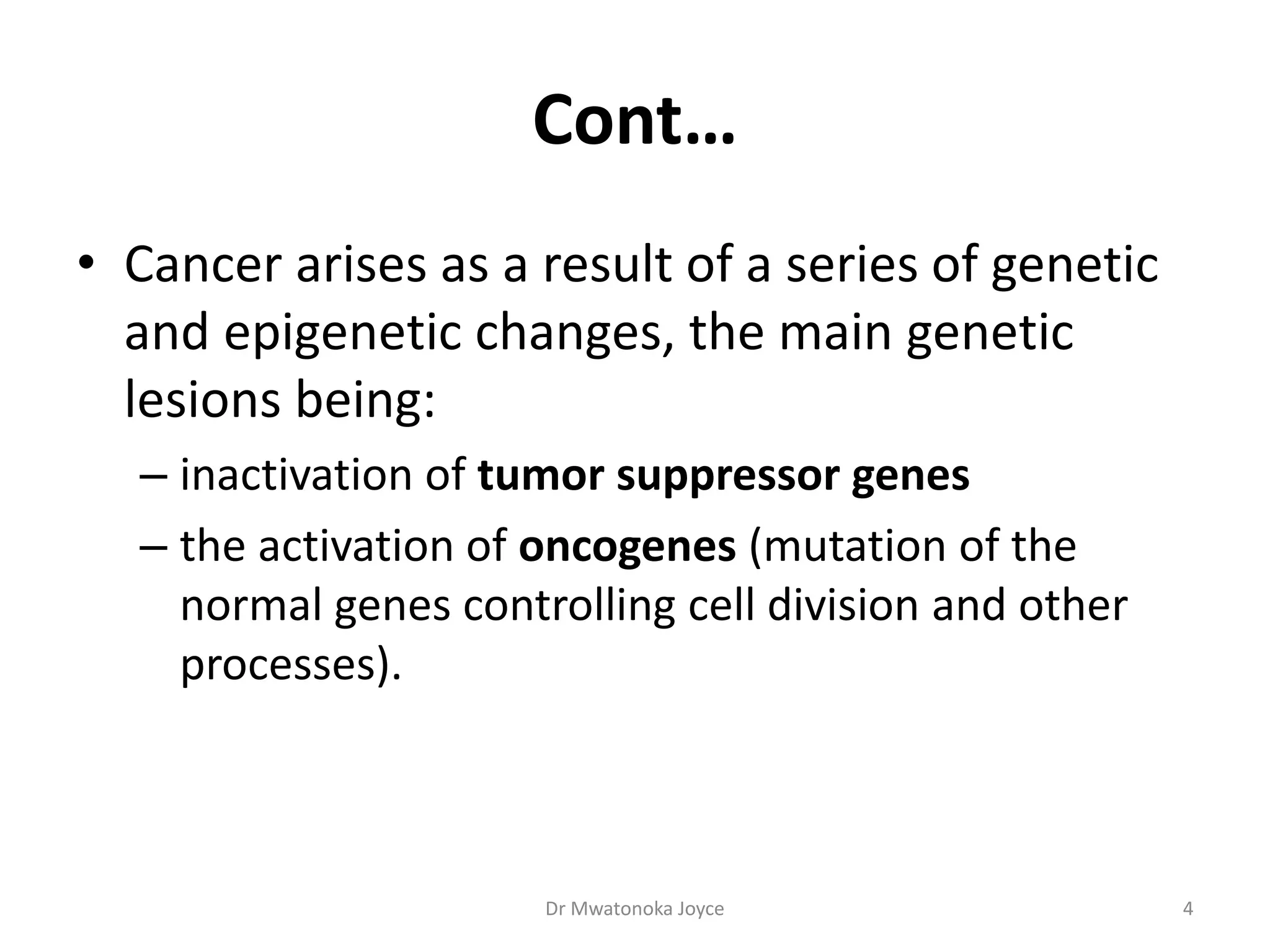 Cont…

• Cancer arises as a result of a series of genetic and epigenetic changes, the main genetic lesions being:

– inactivation of tumor suppressor genes

– the activation of oncogenes (mutation of the normal genes controlling cell division and other processes).

Dr Mwatonoka Joyce

4